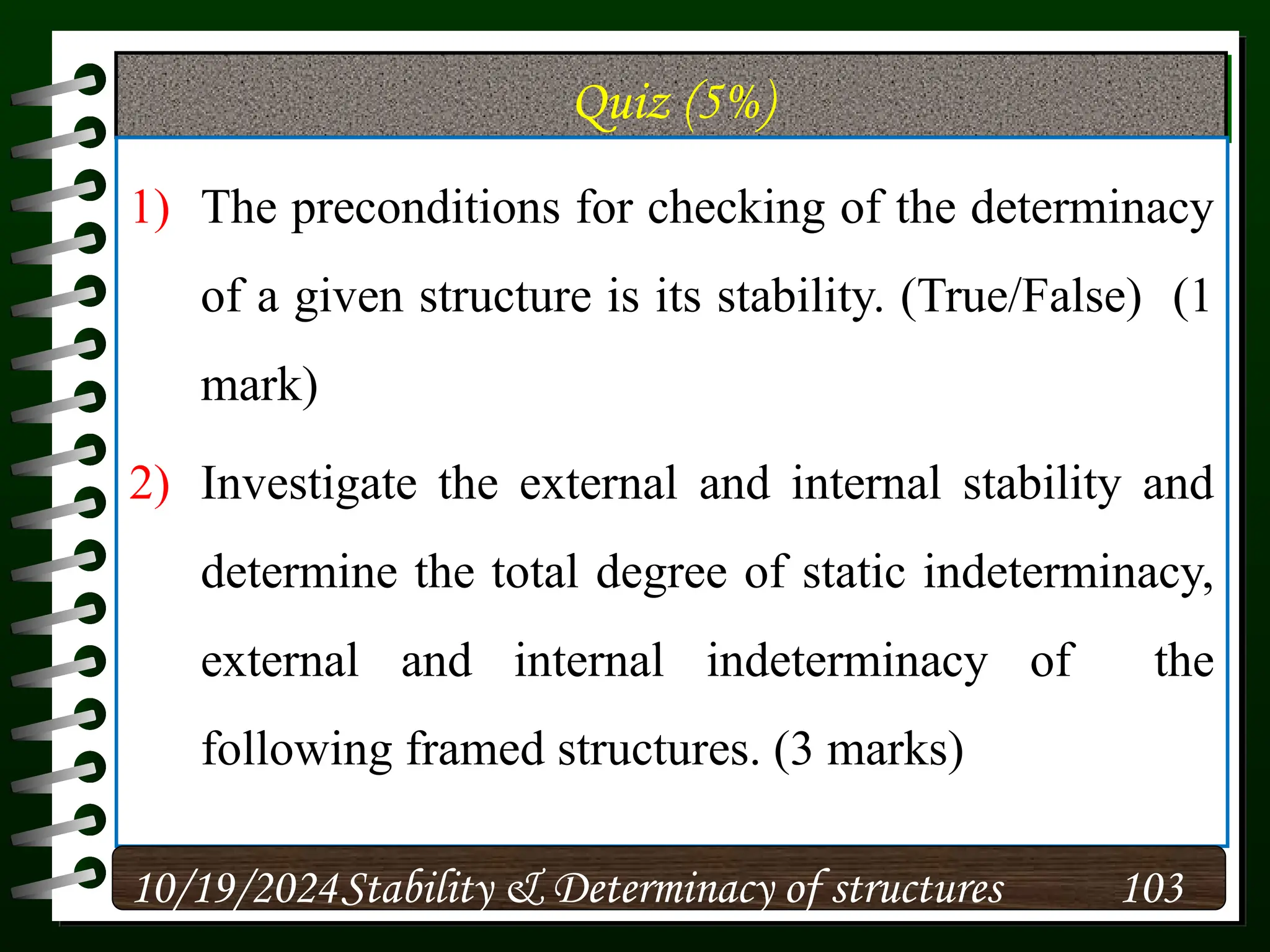 Quiz (5%)

1) The preconditions for checking of the determinacy of a given structure is its stability. (True/False) (1 mark)

2) Investigate the external and internal stability and determine the total degree of static indeterminacy, external and internal indeterminacy of the following framed structures. (3 marks)

10/19/2024 Stability & Determinacy of structures 103